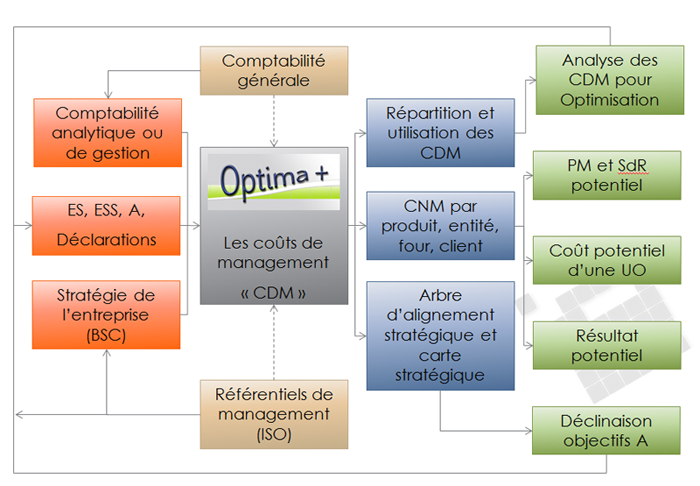 Comptabilité générale

Comptabilité analytique ou de gestion

ES, ESS, A,

Déclarations

Stratégie de l'entreprise (BSC)

Optima +

Les coûts de management

« CDM »

Référentiels de management (ISO)

Répartition et utilisation des CDM

CNM par produit, entité, four, client

Arbre d'alignement stratégique et carte stratégique

Analyse des CDM pour Optimisation

PM et SdR potentiel

Coût potentiel d'une UO

Résultat potentiel

Déclinaison objectifs A